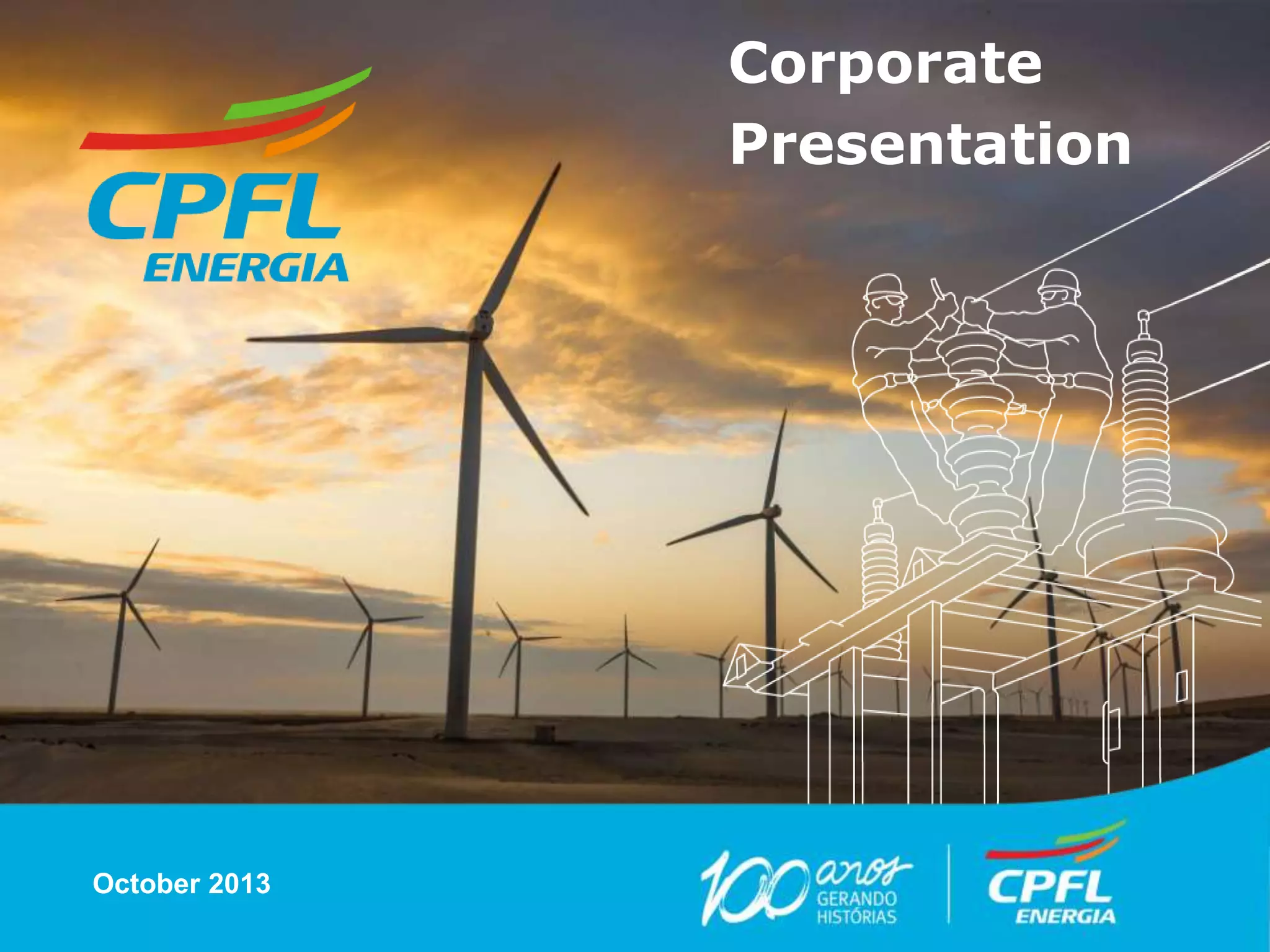 CPFL ENERGIA

Corporate Presentation

October 2013

100 anos GERANDO HISTÓRIAS

CPFL ENERGIA